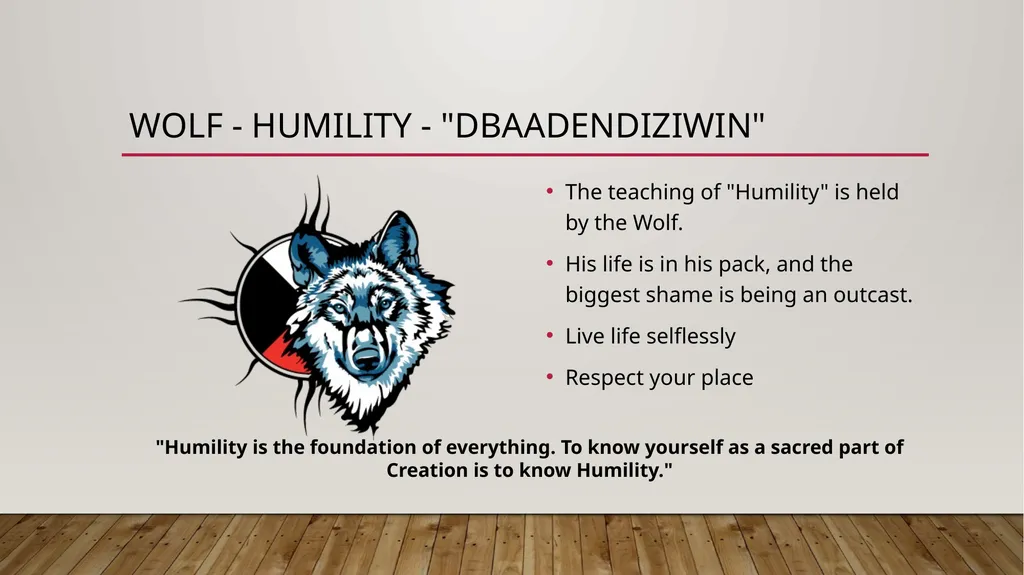 WOLF - HUMILITY - "DBAADENDIZIWIN"

• The teaching of "Humility" is held by the Wolf.
• His life is in his pack, and the biggest shame is being an outcast.
• Live life selflessly
• Respect your place

"Humility is the foundation of everything. To know yourself as a sacred part of Creation is to know Humility."